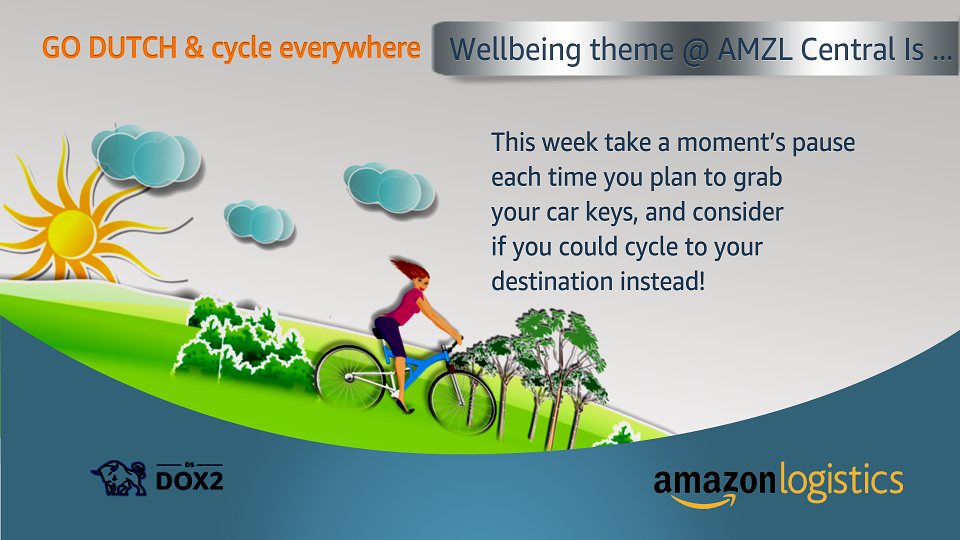 GO DUTCH & cycle everywhere

Wellbeing theme @ AMZL Central Is ...

This week take a moment's pause each time you plan to grab your car keys, and consider if you could cycle to your destination instead!

DS
DOX2

amazon logistics